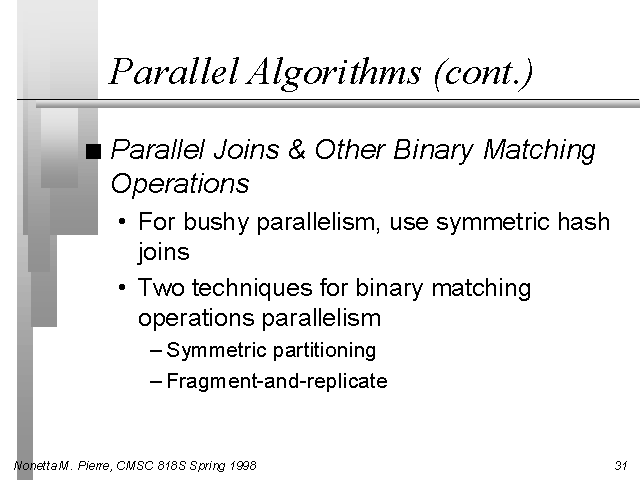 Parallel Algorithms (cont.)

■ Parallel Joins & Other Binary Matching Operations

• For bushy parallelism, use symmetric hash joins

• Two techniques for binary matching operations parallelism

– Symmetric partitioning

– Fragment-and-replicate

Nonetta M. Pierre, CMSC 818S Spring 1998

31